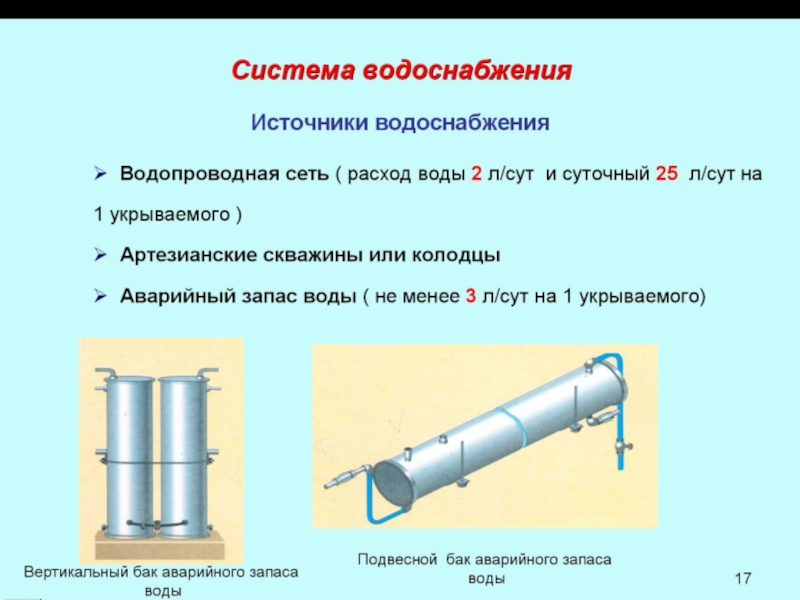 Система водоснабжения

Источники водоснабжения

➢ Водопроводная сеть ( расход воды 2 л/сут и суточный 25 л/сут на 1 укрываемого )

➢ Артезианские скважины или колодцы

➢ Аварийный запас воды ( не менее 3 л/сут на 1 укрываемого)

Вертикальный бак аварийного запаса воды

Подвесной бак аварийного запаса воды

17